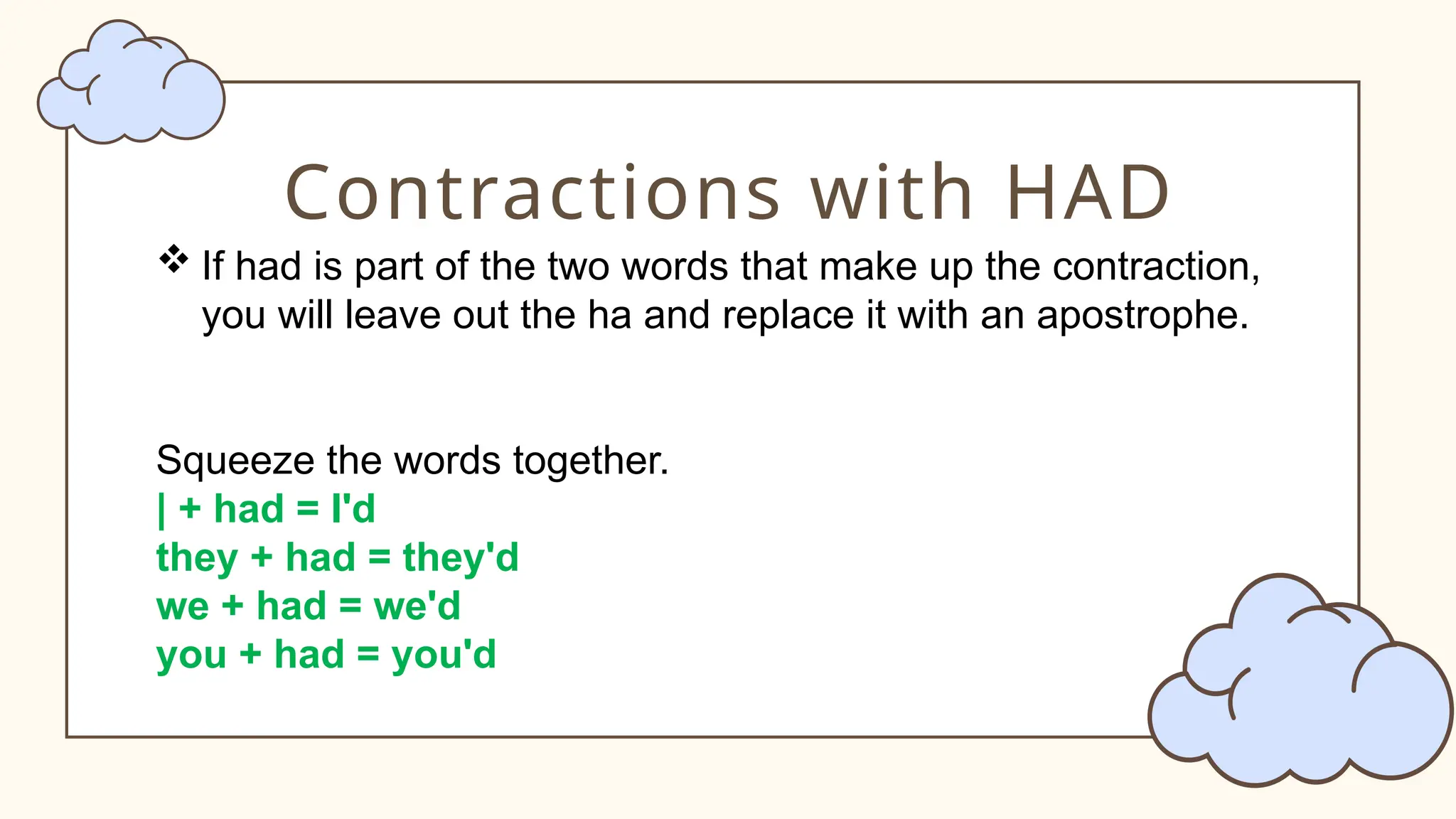 Contractions with HAD

❖ If had is part of the two words that make up the contraction, you will leave out the ha and replace it with an apostrophe.

Squeeze the words together.
| + had = I'd
they + had = they'd
we + had = we'd
you + had = you'd